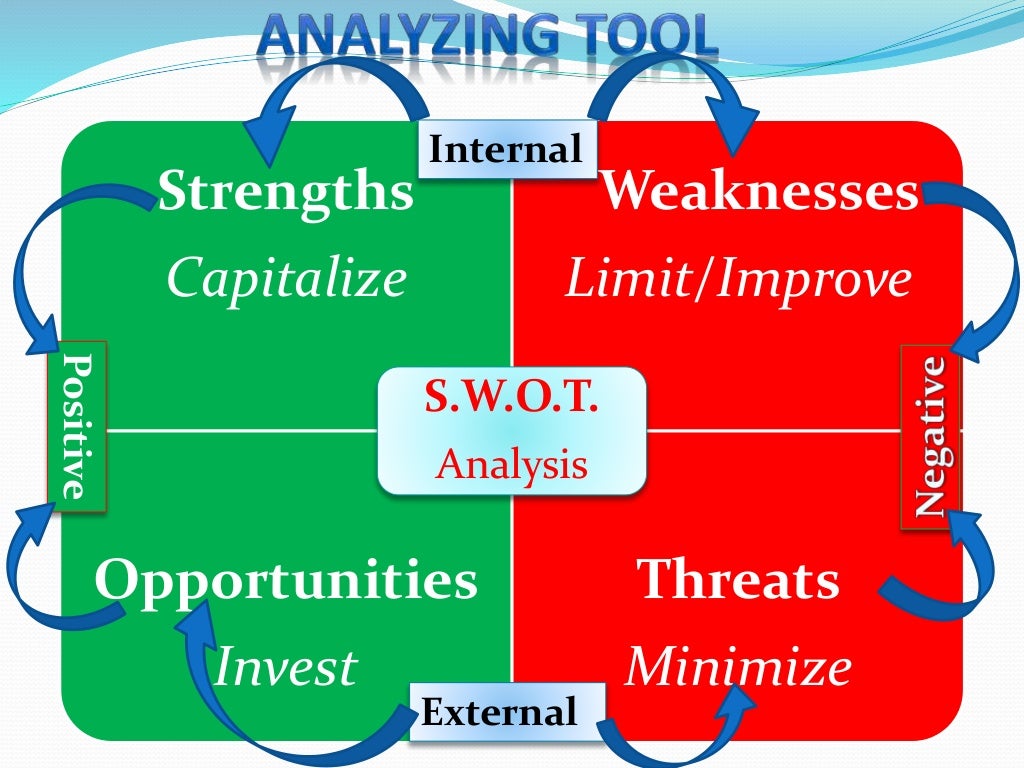 ANALYZING TOOL

Internal

Strengths
Capitalize

Weaknesses
Limit/Improve

Positive

S.W.O.T.
Analysis

Negative

Opportunities
Invest

Threats
Minimize

External